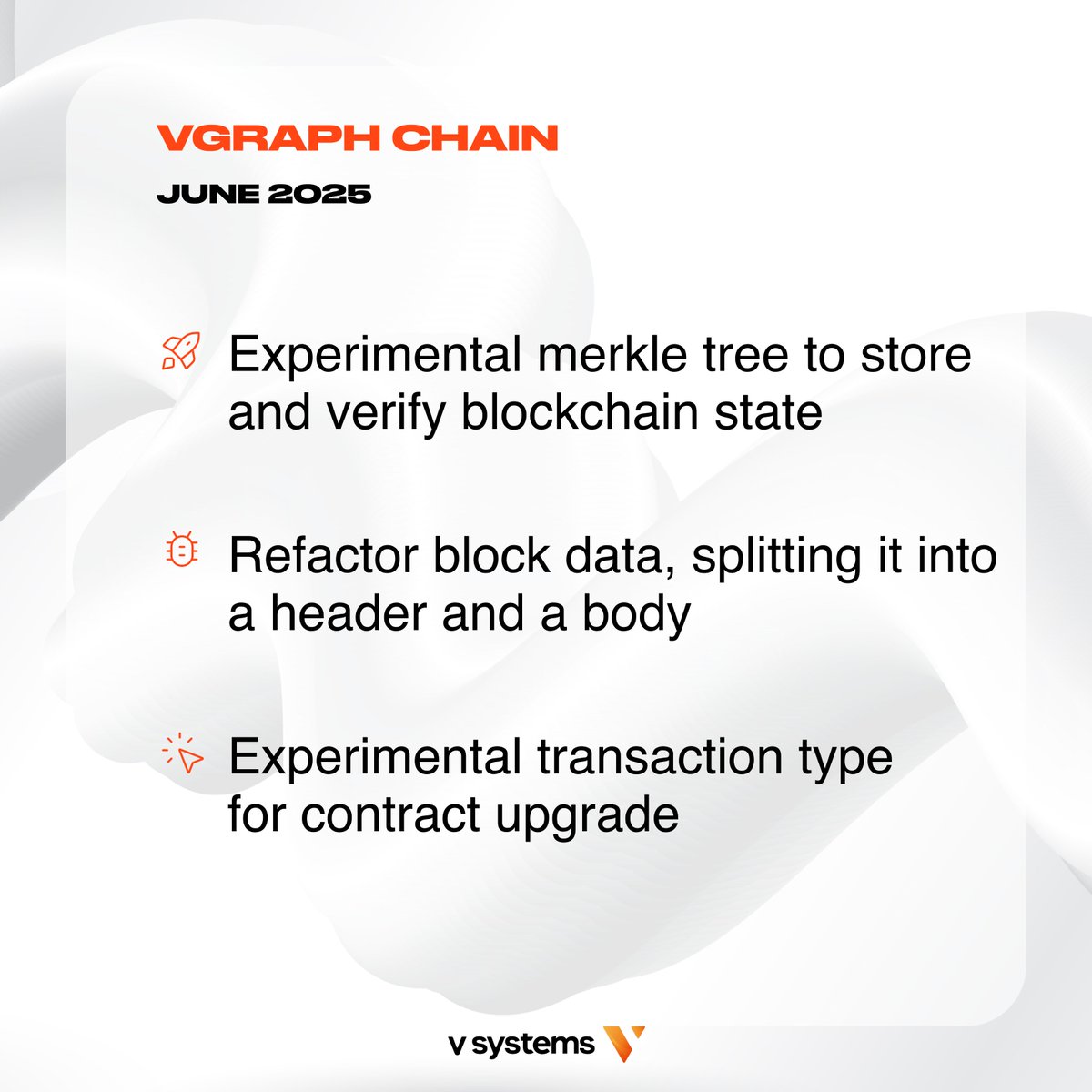 VGRAPH CHAIN

JUNE 2025

Experimental merkle tree to store and verify blockchain state

Refactor block data, splitting it into a header and a body

Experimental transaction type for contract upgrade

v systems